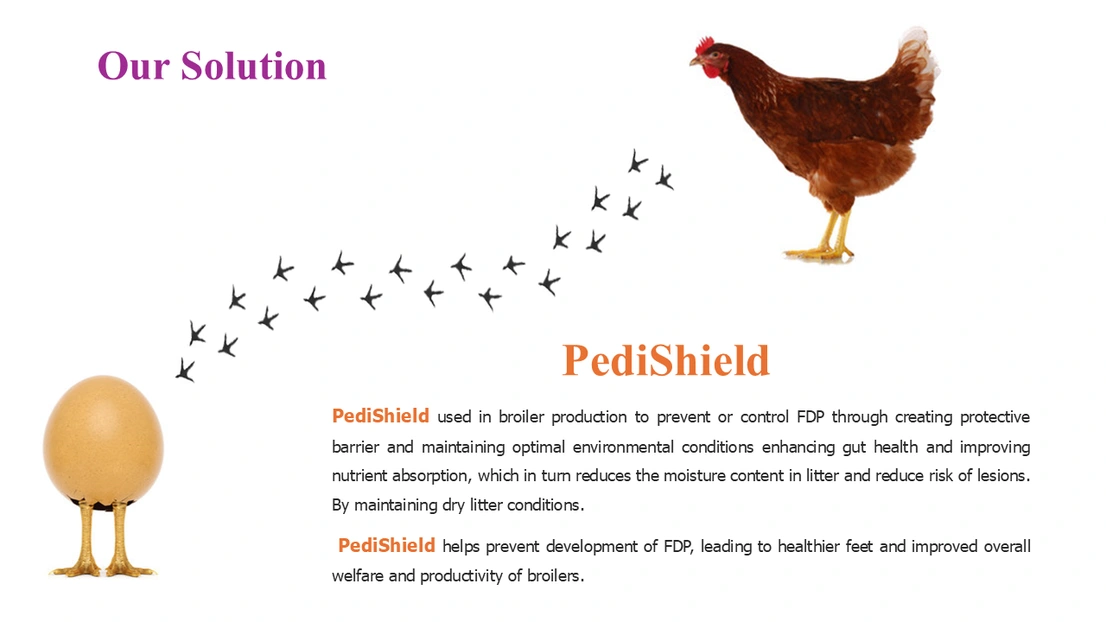 Our Solution

PediShield

PediShield used in broiler production to prevent or control FDP through creating protective barrier and maintaining optimal environmental conditions enhancing gut health and improving nutrient absorption, which in turn reduces the moisture content in litter and reduce risk of lesions. By maintaining dry litter conditions.

PediShield helps prevent development of FDP, leading to healthier feet and improved overall welfare and productivity of broilers.